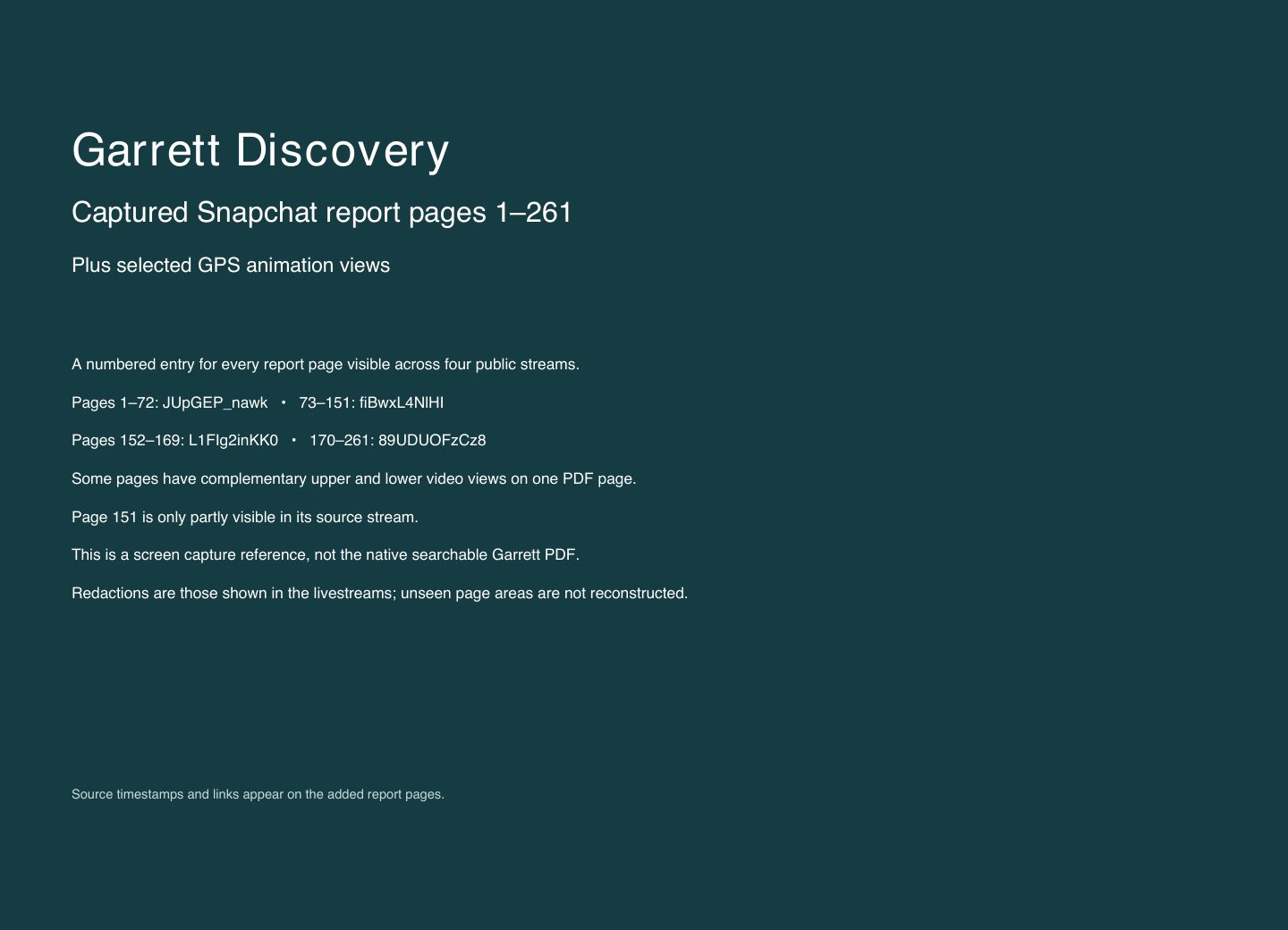 Garrett Discovery

Captured Snapchat report pages 1–261

Plus selected GPS animation views

A numbered entry for every report page visible across four public streams.

Pages 1–72: JUpGEP_nawk • 73–151: fiBwxL4NlHI

Pages 152–169: L1Flg2inKK0 • 170–261: 89UDUOFzCz8

Some pages have complementary upper and lower video views on one PDF page.

Page 151 is only partly visible in its source stream.

This is a screen capture reference, not the native searchable Garrett PDF.

Redactions are those shown in the livestreams; unseen page areas are not reconstructed.

Source timestamps and links appear on the added report pages.